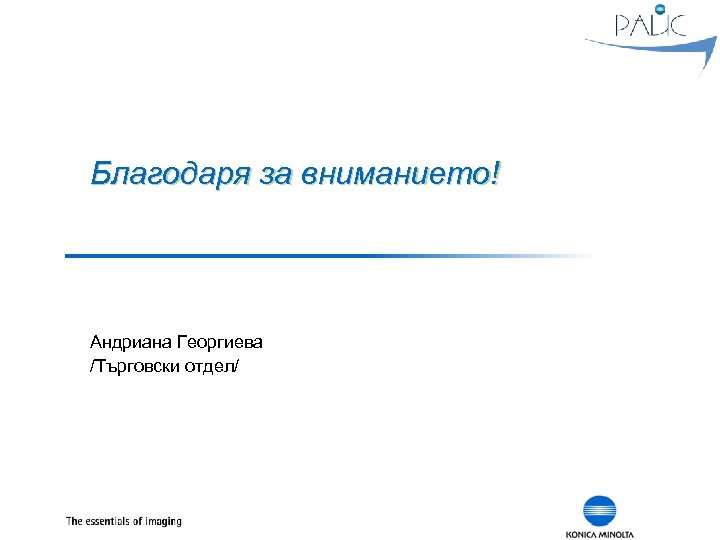 PALIC

Благодаря за вниманието!

Андриана Георгиева
/Търговски отдел/

The essentials of imaging

KONICA MINOLTA